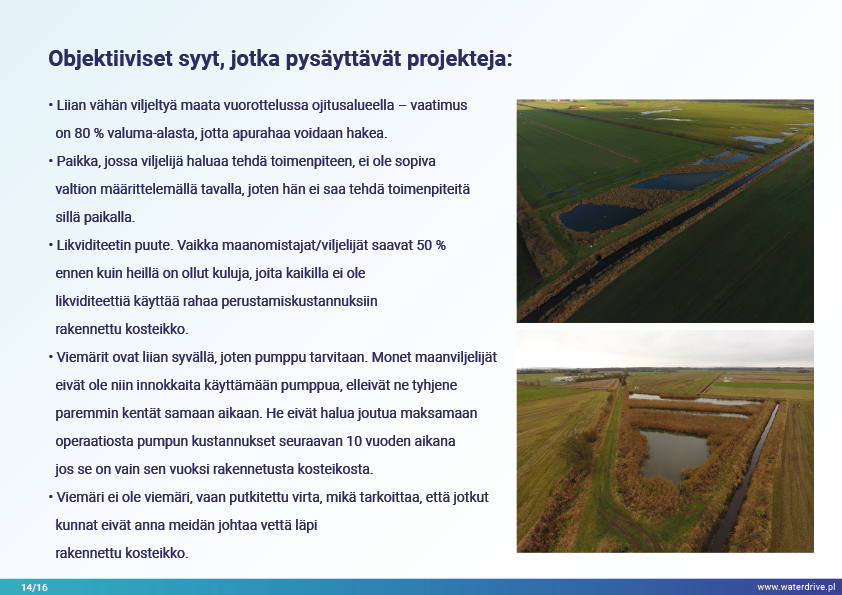 Objektiiviset syyt, jotka pysäyttävät projekteja:

• Liian vähän viljeltyä maata vuorottelussa ojitusalueella – vaatimus on 80 % valuma-alasta, jotta apurahaa voidaan hakea.

• Paikka, jossa viljelijä haluaa tehdä toimenpiteen, ei ole sopiva valtion määrittelemällä tavalla, joten hän ei saa tehdä toimenpiteitä sillä paikalla.

• Likviditeetin puute. Vaikka maanomistajat/viljelijät saavat 50 % ennen kuin heillä on ollut kuluja, joita kaikilla ei ole likviditeettiä käyttää rahaa perustamiskustannuksiin rakennettu kosteikko.

• Viemärit ovat liian syvällä, joten pumppu tarvitaan. Monet maanviljelijät eivät ole niin innokkaita käyttämään pumppua, elleivät ne tyhjene paremmin kentät samaan aikaan. He eivät halua joutua maksamaan operaatiosta pumpun kustannukset seuraavan 10 vuoden aikana jos se on vain sen vuoksi rakennetusta kosteikosta.

• Viemäri ei ole viemäri, vaan putkitettu virta, mikä tarkoittaa, että jotkut kunnat eivät anna meidän johtaa vettä läpi rakennettu kosteikko.

14/16

www.waterdrive.pl